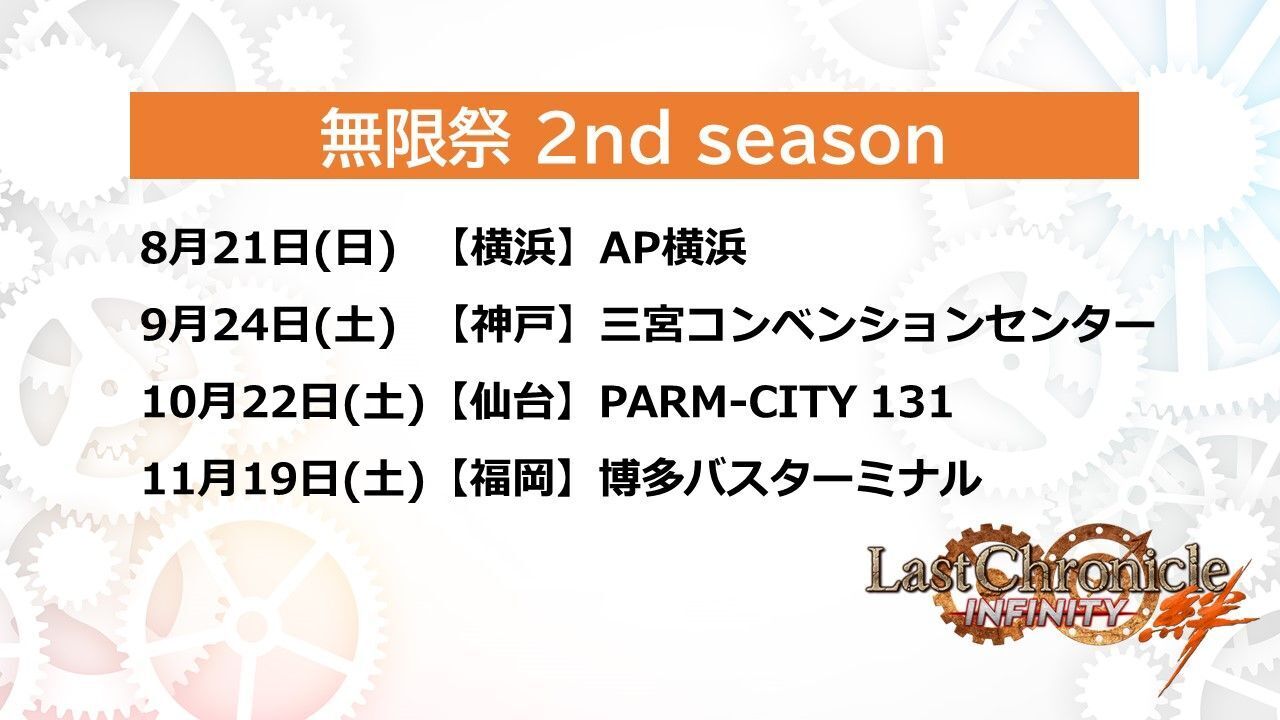 無限祭 2nd season

8月21日(日) 【横浜】AP横浜

9月24日(土) 【神戸】三宮コンベンションセンター

10月22日(土)【仙台】PARM-CITY 131

11月19日(土)【福岡】博多バスターミナル

Last Chronicle INFINITY 絆